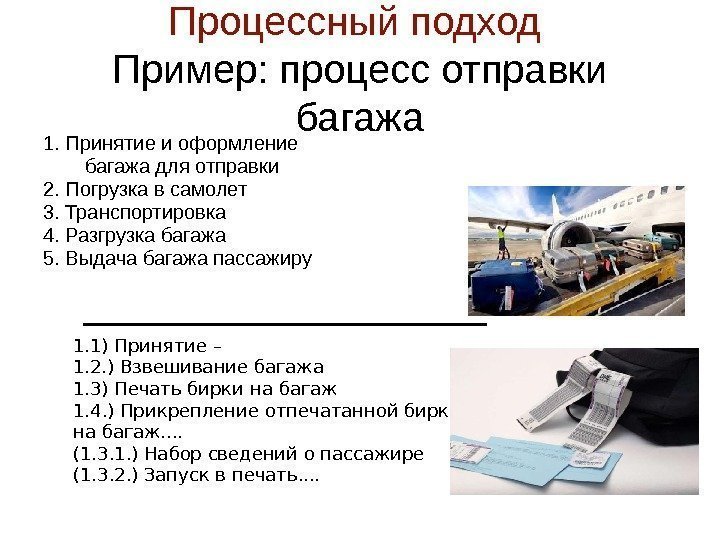 Процессный подход
Пример: процесс отправки багажа

1. Принятие и оформление багажа для отправки
2. Погрузка в самолет
3. Транспортировка
4. Разгрузка багажа
5. Выдача багажа пассажиру

1.1) Принятие –
1.2.) Взвешивание багажа
1.3) Печать бирки на багаж
1.4.) Прикрепление отпечатанной бирк на багаж….
(1.3.1.) Набор сведений о пассажире
(1.3.2.) Запуск в печать….